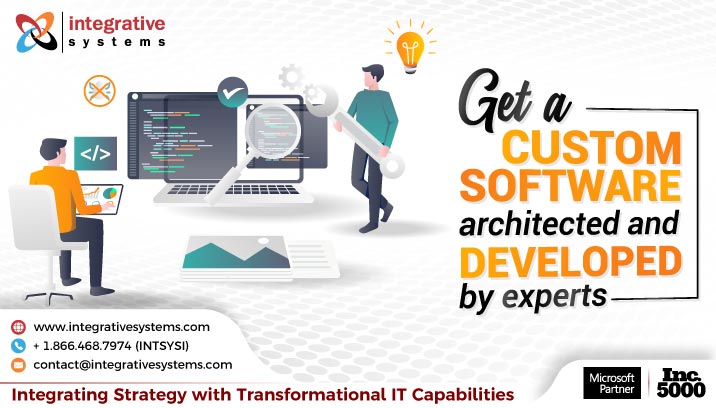 integrative
systems

</>

Get a
CUSTOM
SOFTWARE
architected and
DEVELOPED
by experts

www.integrativesystems.com
+ 1.866.468.7974 (INTSYSI)
contact@integrativesystems.com

Integrating Strategy with Transformational IT Capabilities

Microsoft Partner

Inc. 5000